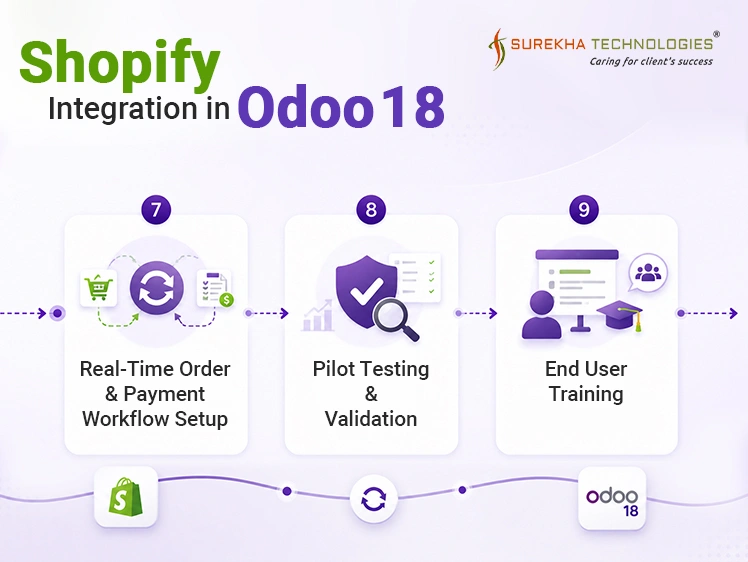 Shopify
Integration in Odoo 18

SUREKHA TECHNOLOGIES®
Caring for client's success

7
Real-Time Order & Payment Workflow Setup

8
Pilot Testing & Validation

9
End User Training

odoo
18